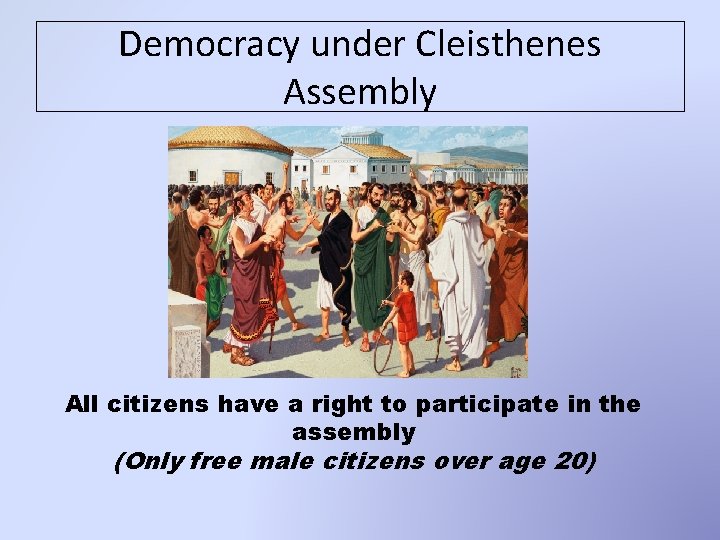 Democracy under Cleisthenes
Assembly

All citizens have a right to participate in the assembly
(Only free male citizens over age 20)